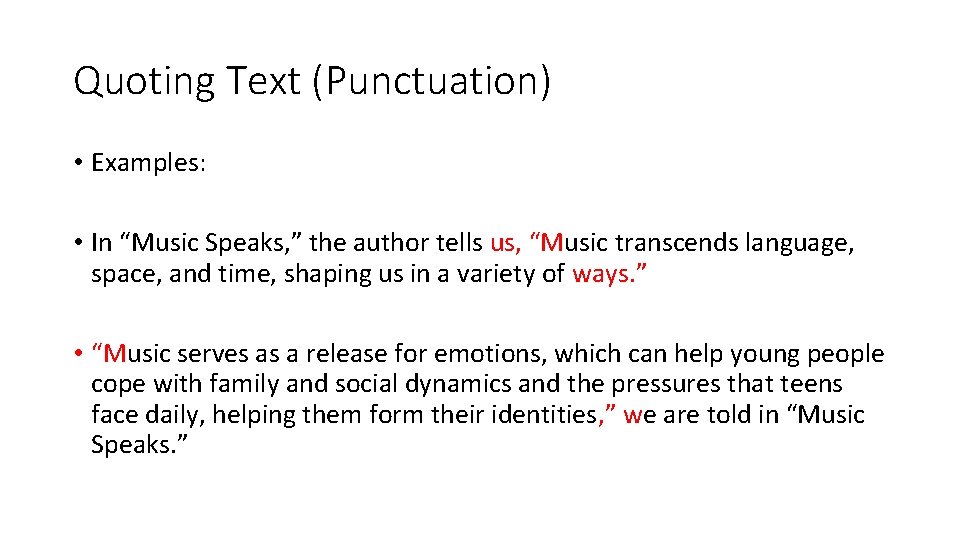 Quoting Text (Punctuation)

• Examples:

• In “Music Speaks,” the author tells us, “Music transcends language, space, and time, shaping us in a variety of ways.”

• “Music serves as a release for emotions, which can help young people cope with family and social dynamics and the pressures that teens face daily, helping them form their identities,” we are told in “Music Speaks.”